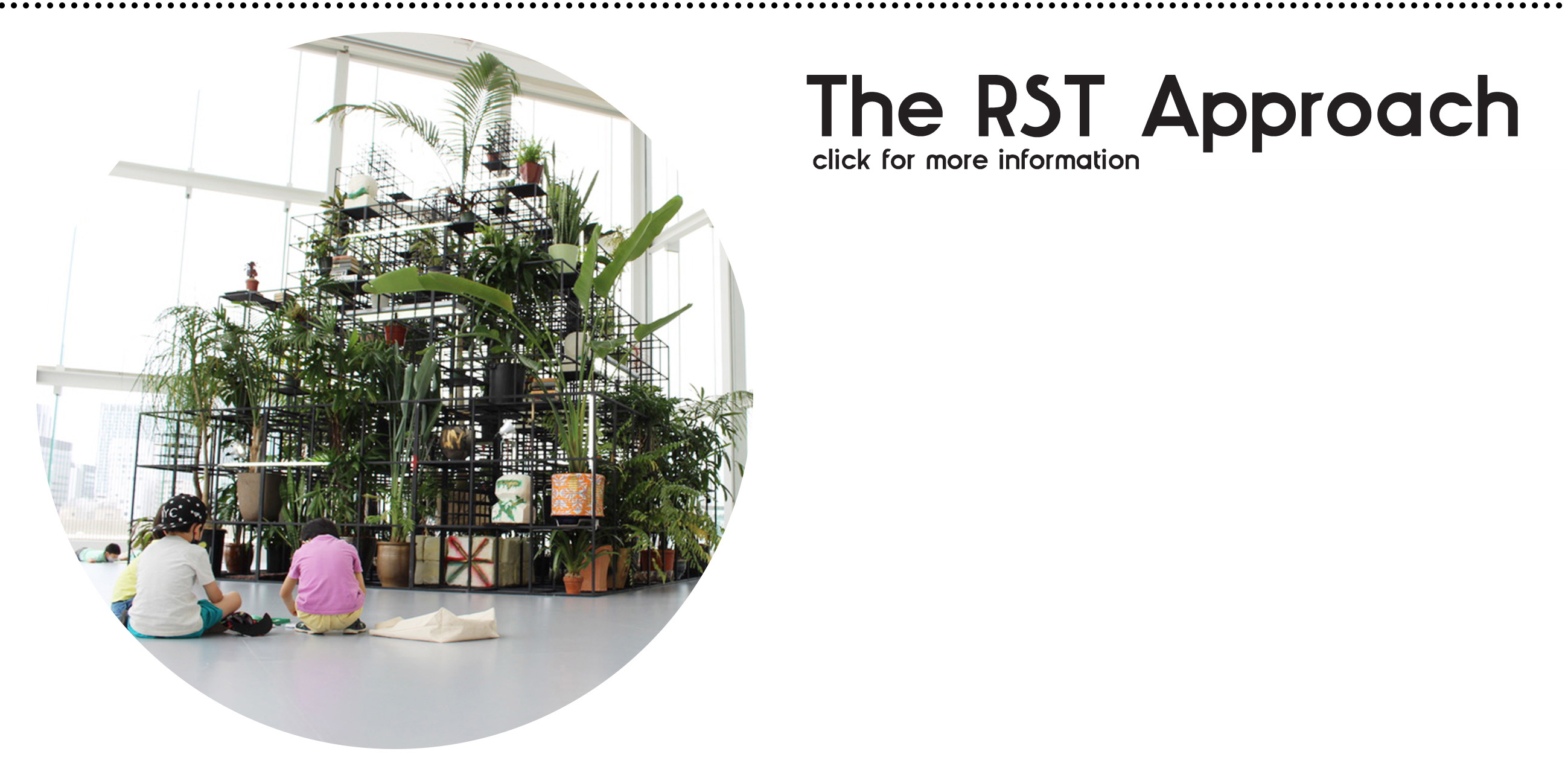 The RST Approach
click for more information